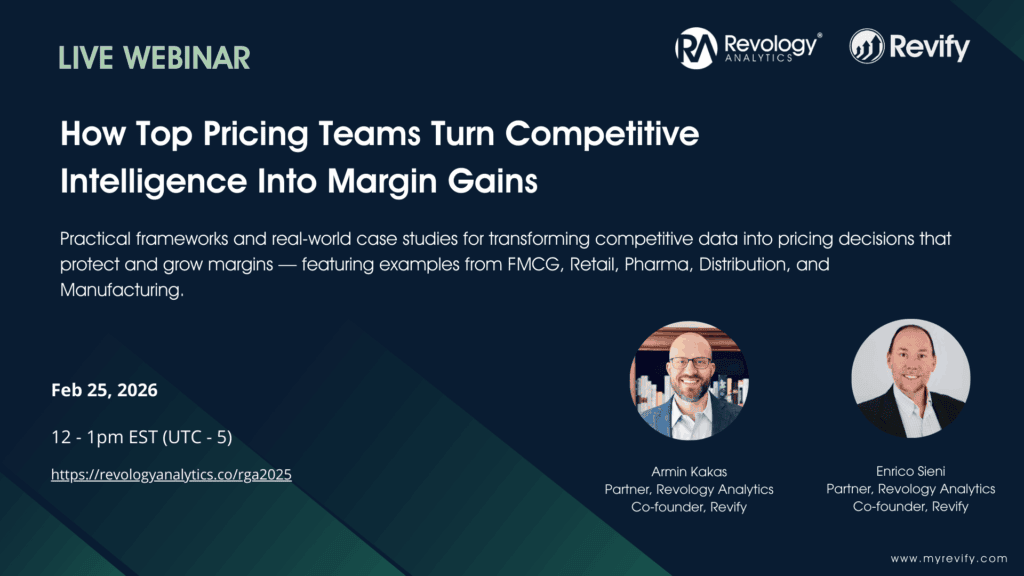 LIVE WEBINAR

RA Revology® ANALYTICS

Revify

How Top Pricing Teams Turn Competitive Intelligence Into Margin Gains

Practical frameworks and real-world case studies for transforming competitive data into pricing decisions that protect and grow margins — featuring examples from FMCG, Retail, Pharma, Distribution, and Manufacturing.

Feb 25, 2026

12 - 1pm EST (UTC - 5)

https://revologyanalytics.co/rga2025

Armin Kakas
Partner, Revology Analytics
Co-founder, Revify

Enrico Sieni
Partner, Revology Analytics
Co-founder, Revify

www.myrevify.com